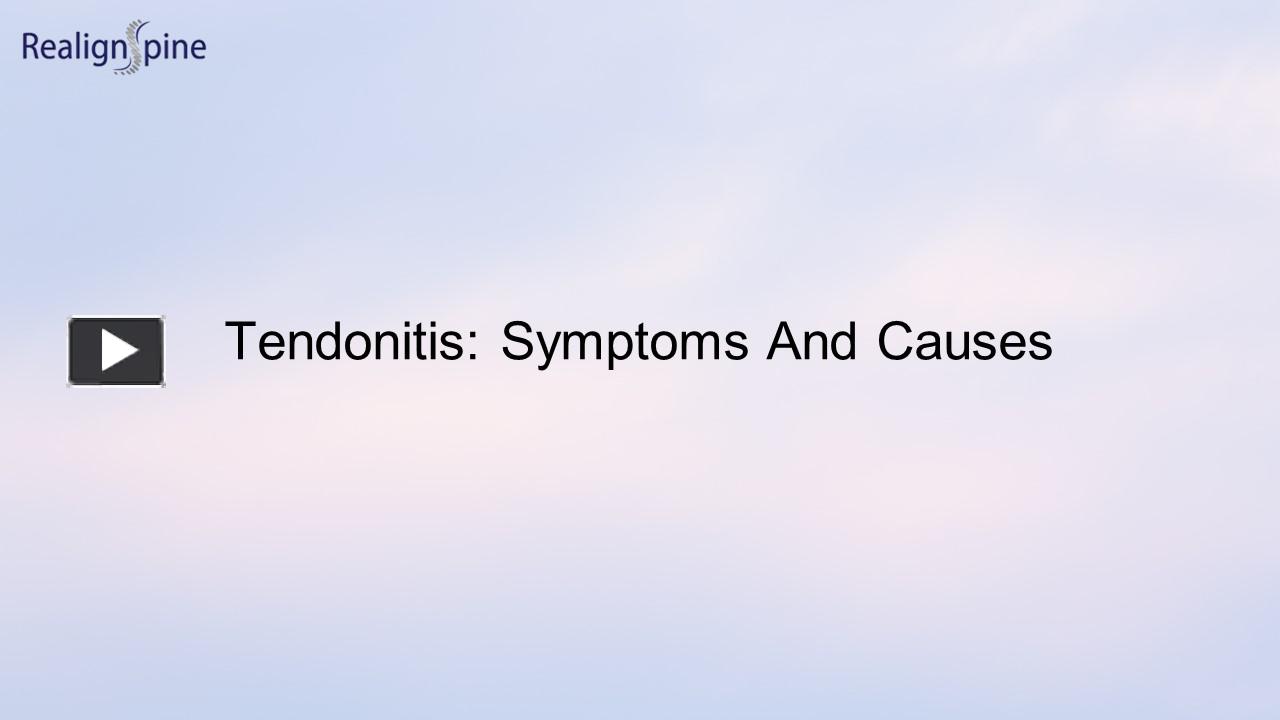 RealignSpine

Tendonitis: Symptoms And Causes